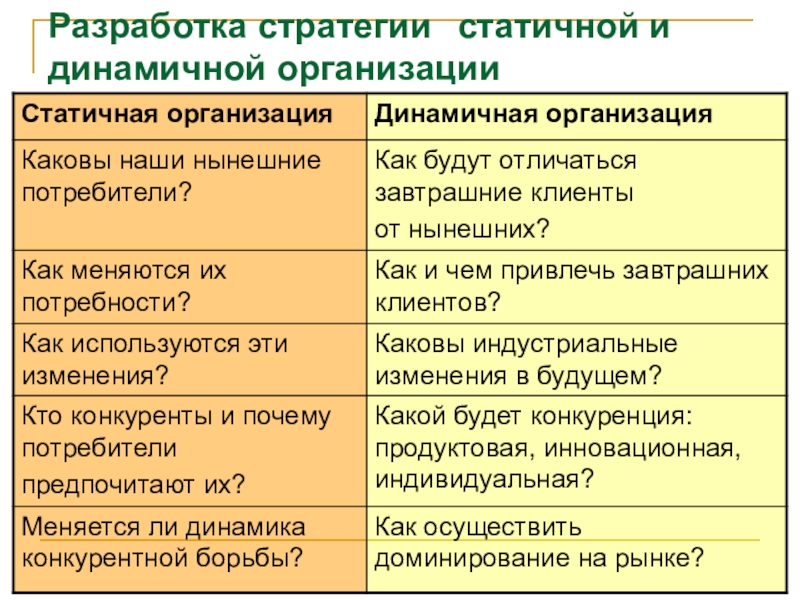 Разработка стратегии статичной и динамичной организации

| Статичная организация | Динамичная организация |
|---|---|
| Каковы наши нынешние потребители? | Как будут отличаться завтрашние клиенты от нынешних? |
| Как меняются их потребности? | Как и чем привлечь завтрашних клиентов? |
| Как используются эти изменения? | Каковы индустриальные изменения в будущем? |
| Кто конкуренты и почему потребители предпочитают их? | Какой будет конкуренция: продуктовая, инновационная, индивидуальная? |
| Меняется ли динамика конкурентной борьбы? | Как осуществить доминирование на рынке? |